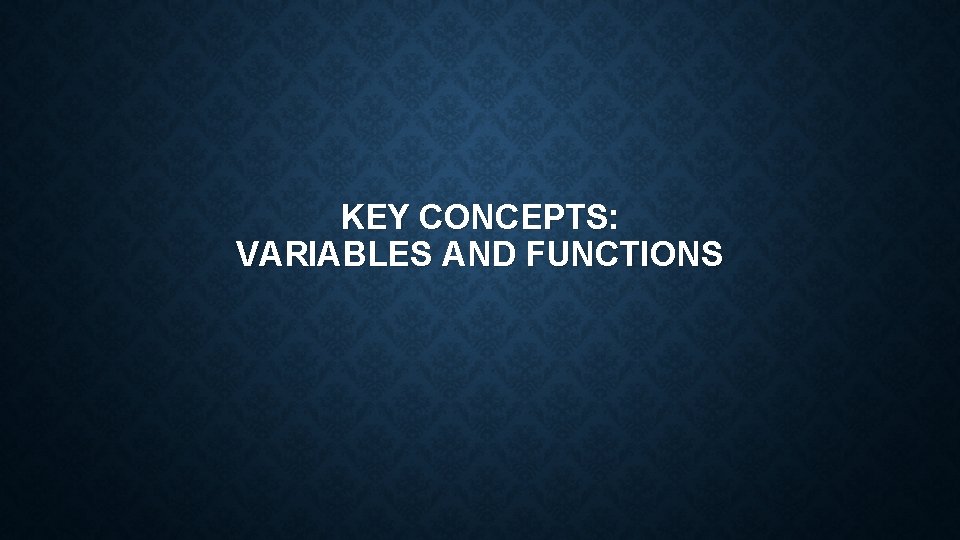 KEY CONCEPTS:
VARIABLES AND FUNCTIONS